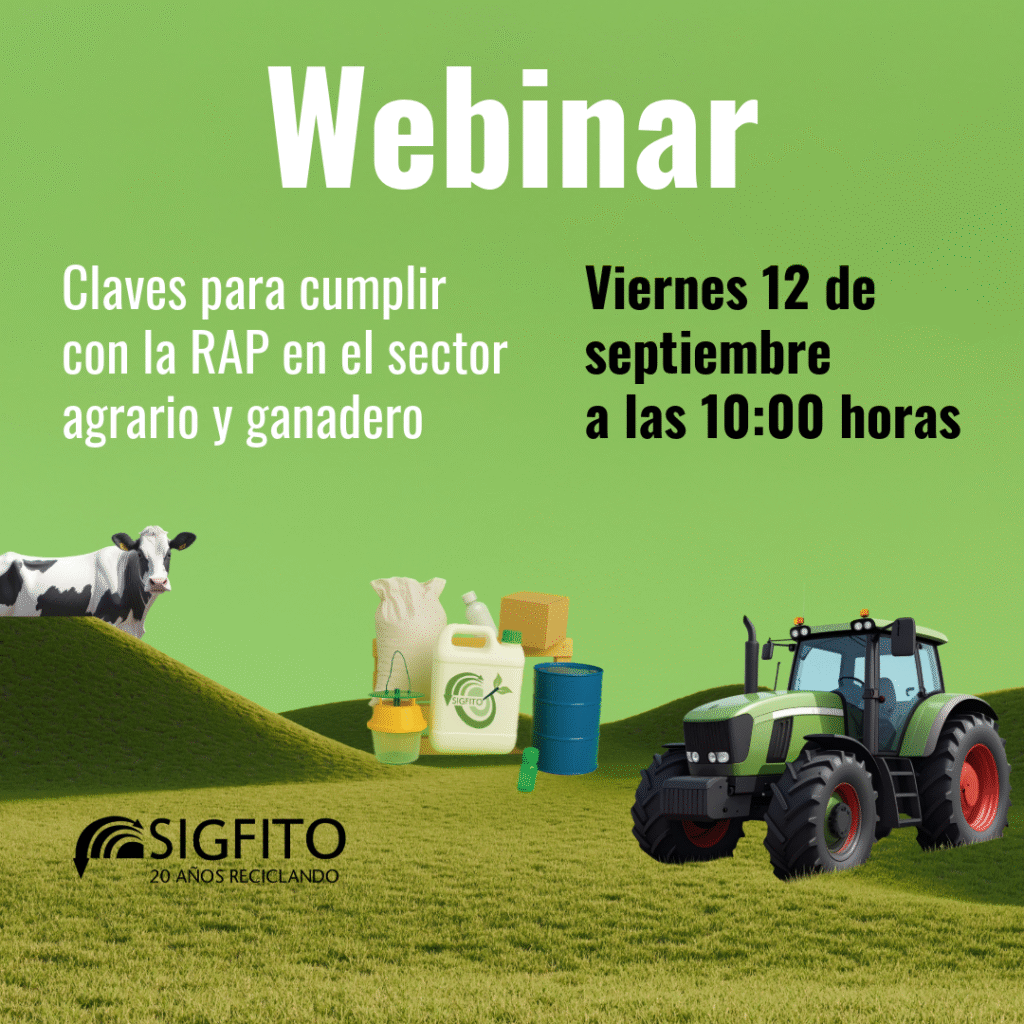 Webinar

Claves para cumplir con la RAP en el sector agrario y ganadero

Viernes 12 de septiembre a las 10:00 horas

SIGFITO

SIGFITO
20 AÑOS RECICLANDO